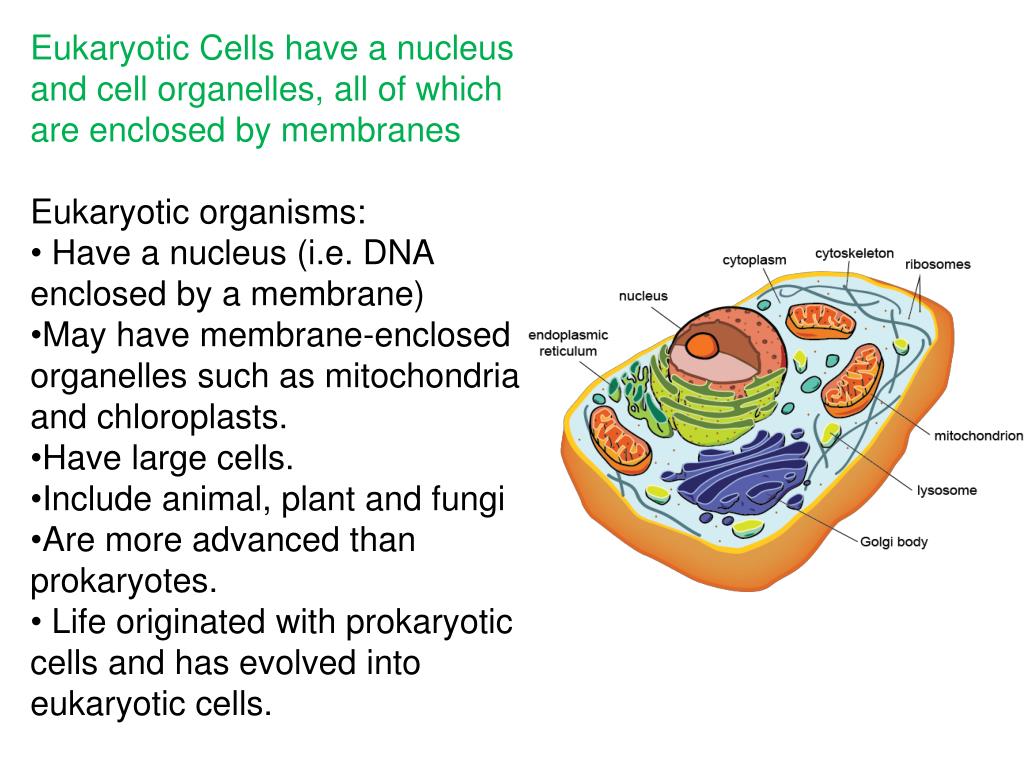 Eukaryotic Cells have a nucleus and cell organelles, all of which are enclosed by membranes

Eukaryotic organisms:
• Have a nucleus (i.e. DNA enclosed by a membrane)
•May have membrane-enclosed organelles such as mitochondria and chloroplasts.
•Have large cells.
•Include animal, plant and fungi
•Are more advanced than prokaryotes.
• Life originated with prokaryotic cells and has evolved into eukaryotic cells.

cytoplasm
cytoskeleton
ribosomes
nucleus
endoplasmic reticulum
mitochondrion
lysosome
Golgi body